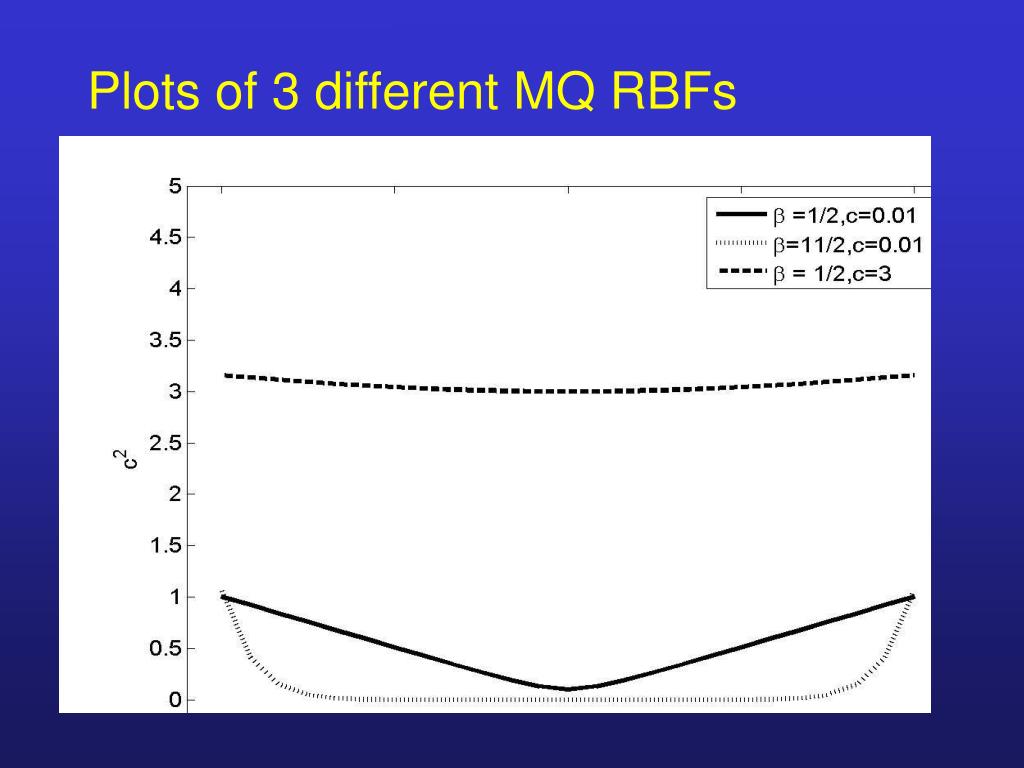 Plots of 3 different MQ RBFs

5
4.5
4
3.5
3
2.5
2
1.5
1
0.5
0

$c^2$

$\beta$ =1/2,c=0.01
$\beta$=11/2,c=0.01
$\beta$ = 1/2,c=3